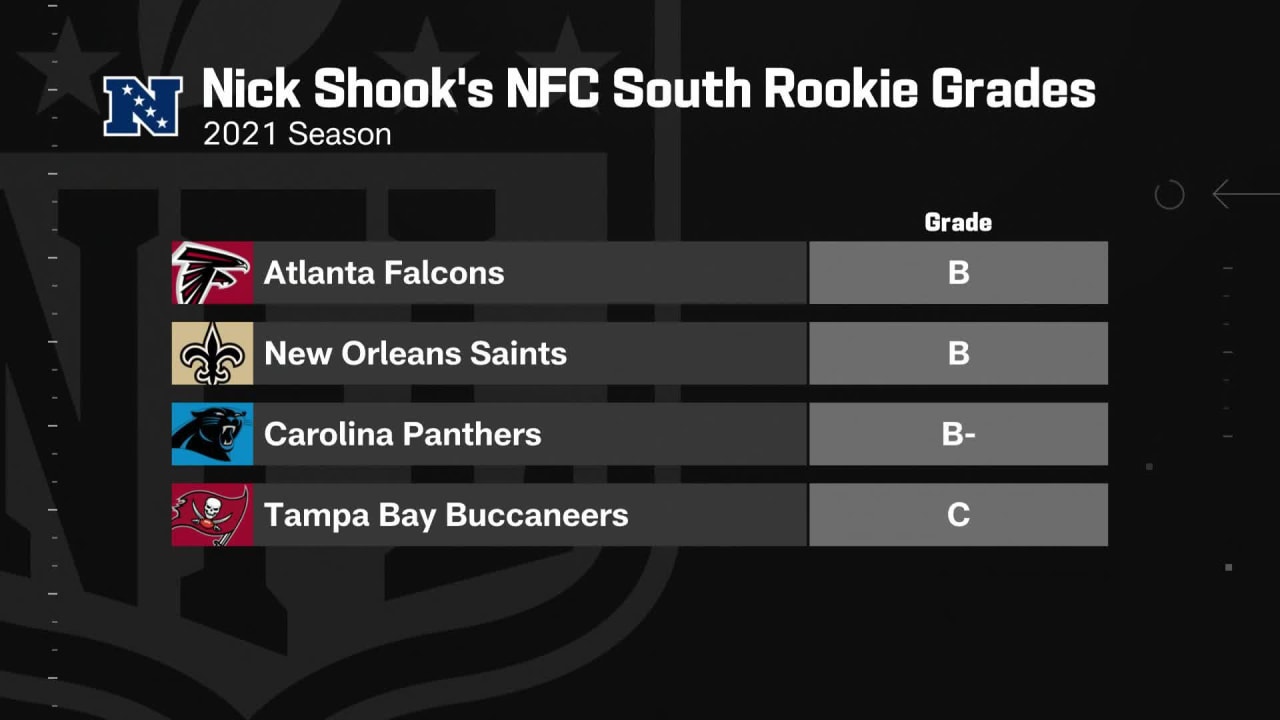 Nick Shook's NFC South Rookie Grades
2021 Season

| | Grade |
|---|---|
| Atlanta Falcons | B |
| New Orleans Saints | B |
| Carolina Panthers | B- |
| Tampa Bay Buccaneers | C |